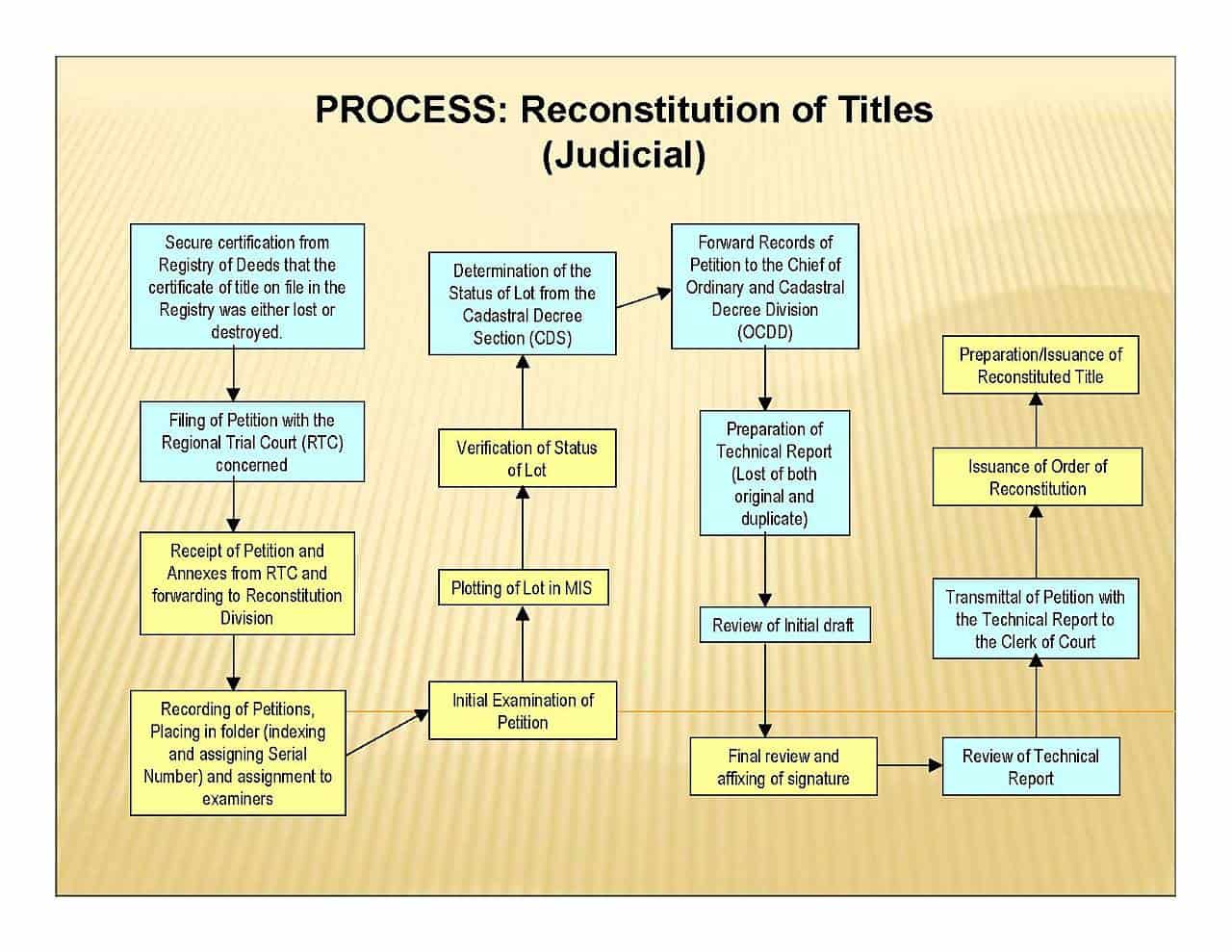 PROCESS: Reconstitution of Titles (Judicial)

Secure certification from Registry of Deeds that the certificate of title on file in the Registry was either lost or destroyed.

Filing of Petition with the Regional Trial Court (RTC) concerned

Receipt of Petition and Annexes from RTC and forwarding to Reconstitution Division

Recording of Petitions, Placing in folder (indexing and assigning Serial Number) and assignment to examiners

Initial Examination of Petition

Plotting of Lot in MIS

Verification of Status of Lot

Determination of the Status of Lot from the Cadastral Decree Section (CDS)

Forward Records of Petition to the Chief of Ordinary and Cadastral Decree Division (OCDD)

Preparation of Technical Report (Lost of both original and duplicate)

Review of Initial draft

Final review and affixing of signature

Review of Technical Report

Transmittal of Petition with the Technical Report to the Clerk of Court

Issuance of Order of Reconstitution

Preparation/Issuance of Reconstituted Title